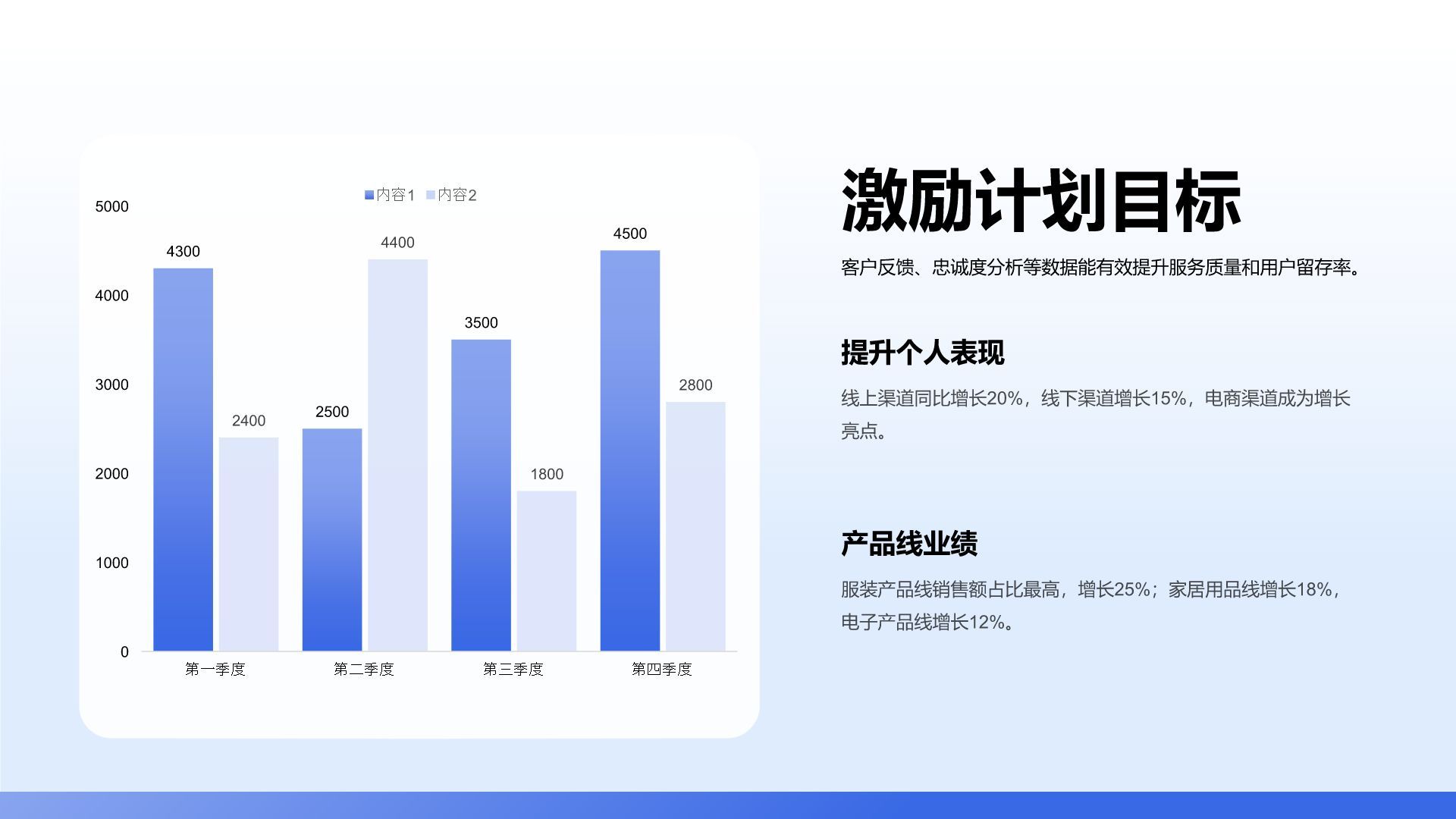 内容1 内容2

5000
4000
3000
2000
1000
0

4300
2400
2500
4400
3500
1800
4500
2800

第一季度 第二季度 第三季度 第四季度

激励计划目标

客户反馈、忠诚度分析等数据能有效提升服务质量和用户留存率。

提升个人表现

线上渠道同比增长20%，线下渠道增长15%，电商渠道成为增长亮点。

产品线业绩

服装产品线销售额占比最高，增长25%；家居用品线增长18%，电子产品线增长12%。